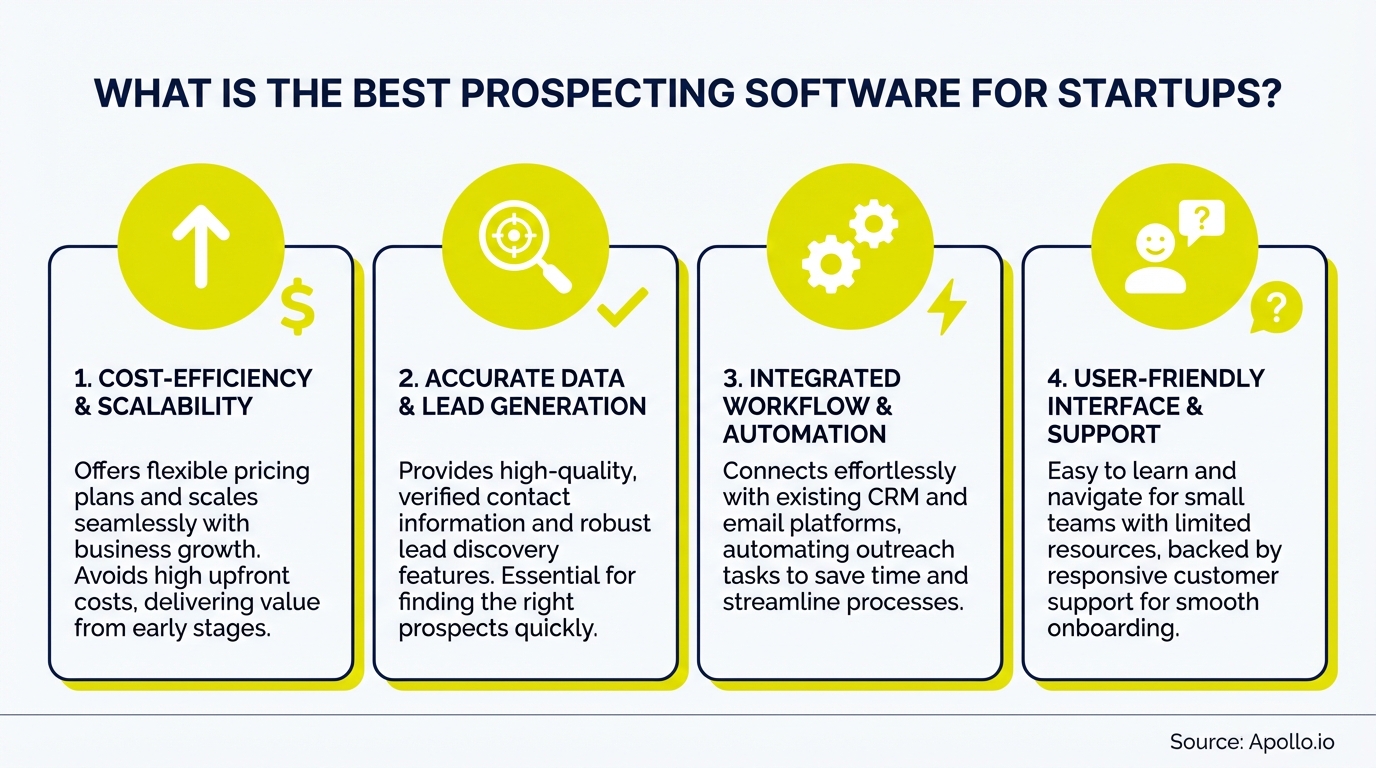 WHAT IS THE BEST PROSPECTING SOFTWARE FOR STARTUPS?

$

1. COST-EFFICIENCY & SCALABILITY

Offers flexible pricing plans and scales seamlessly with business growth. Avoids high upfront costs, delivering value from early stages.

2. ACCURATE DATA & LEAD GENERATION

Provides high-quality, verified contact information and robust lead discovery features. Essential for finding the right prospects quickly.

3. INTEGRATED WORKFLOW & AUTOMATION

Connects effortlessly with existing CRM and email platforms, automating outreach tasks to save time and streamline processes.

?

?

4. USER-FRIENDLY INTERFACE & SUPPORT

Easy to learn and navigate for small teams with limited resources, backed by responsive customer support for smooth onboarding.

Source: Apollo.io